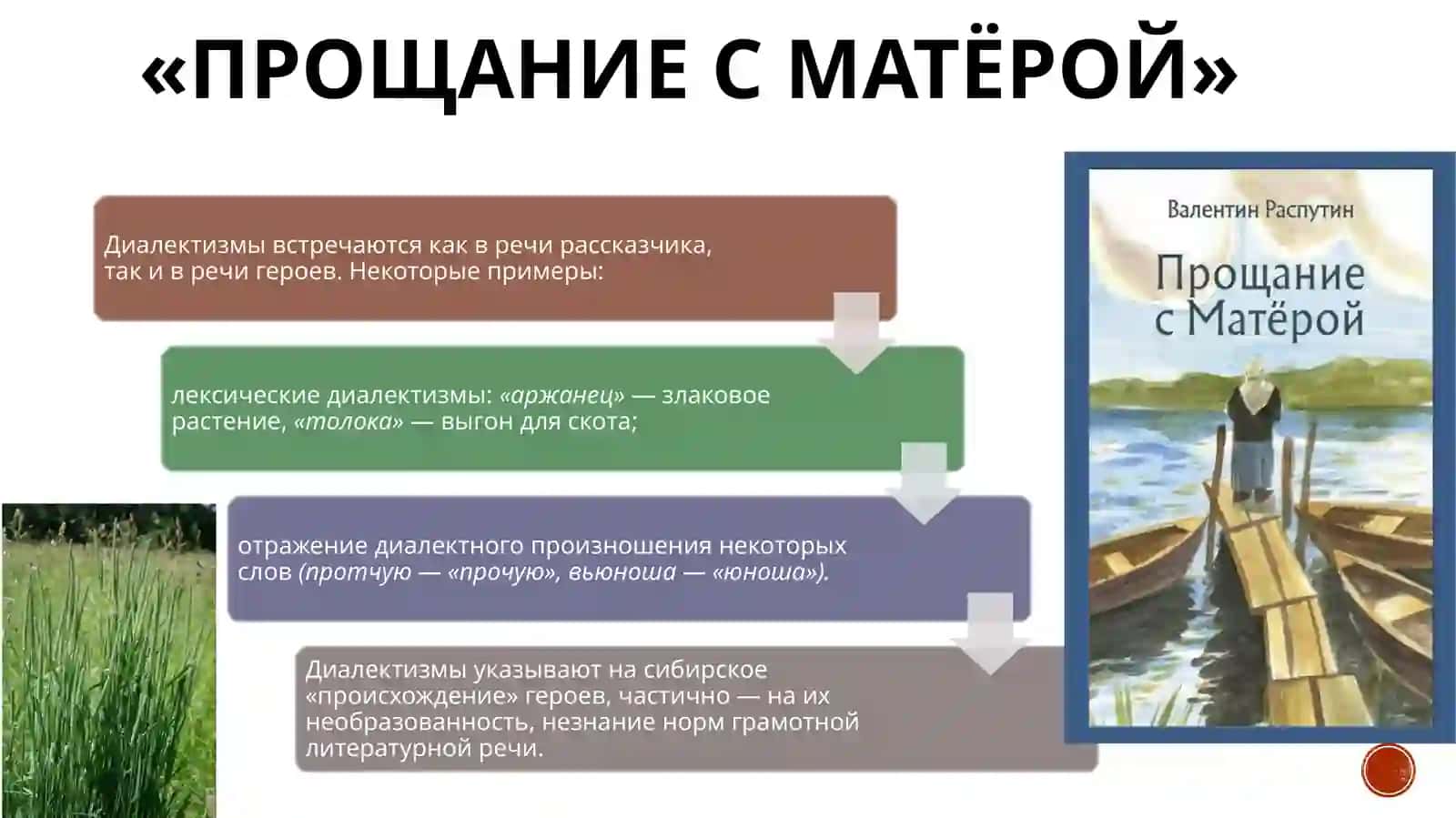 «ПРОЩАНИЕ С МАТЁРОЙ»

Диалектизмы встречаются как в речи рассказчика, так и в речи героев. Некоторые примеры:

лексические диалектизмы: «аржанец» — злаковое растение, «толока» — выгон для скота;

отражение диалектного произношения некоторых слов (протчую — «прочую», вьюноша — «юноша»).

Диалектизмы указывают на сибирское «происхождение» героев, частично — на их необразованность, незнание норм грамотной литературной речи.

Валентин Распутин

Прощание с Матёрой